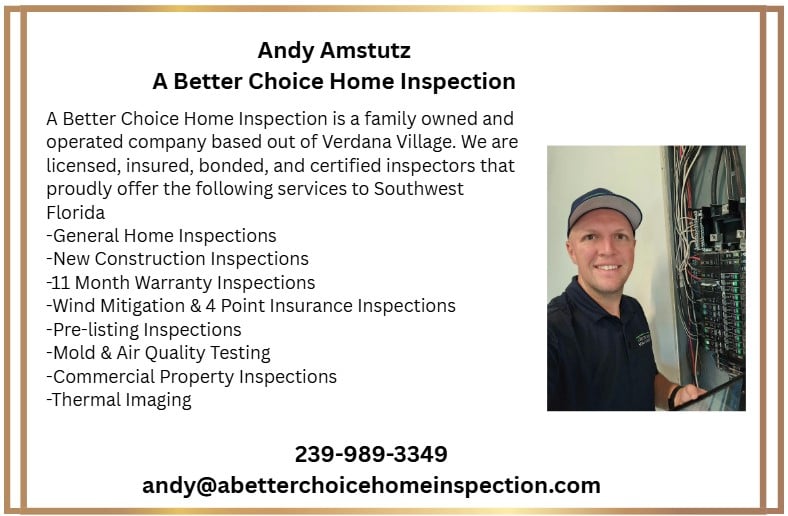 Andy Amstutz
A Better Choice Home Inspection

A Better Choice Home Inspection is a family owned and operated company based out of Verdana Village. We are licensed, insured, bonded, and certified inspectors that proudly offer the following services to Southwest Florida
-General Home Inspections
-New Construction Inspections
-11 Month Warranty Inspections
-Wind Mitigation & 4 Point Insurance Inspections
-Pre-listing Inspections
-Mold & Air Quality Testing
-Commercial Property Inspections
-Thermal Imaging

239-989-3349
andy@abetterchoicehomeinspection.com